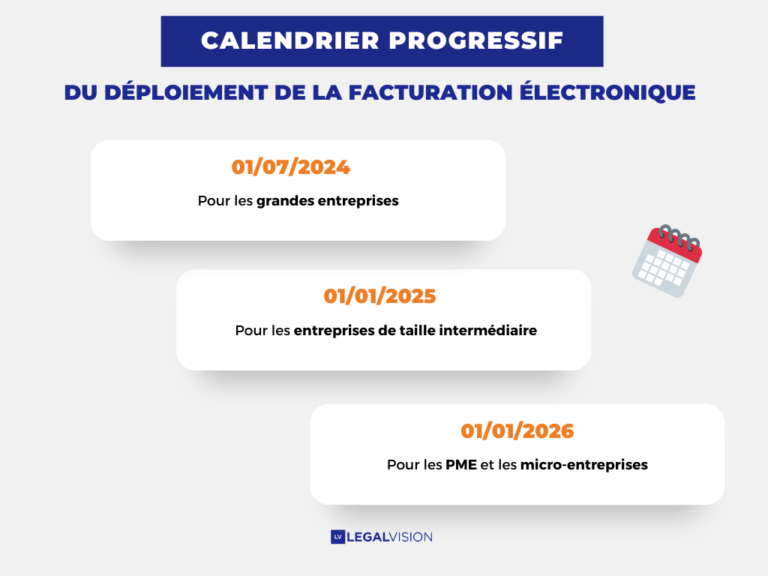 CALENDRIER PROGRESSIF

DU DÉPLOIEMENT DE LA FACTURATION ÉLECTRONIQUE

01/07/2024

Pour les grandes entreprises

01/01/2025

Pour les entreprises de taille intermédiaire

01/01/2026

Pour les PME et les micro-entreprises

LV LEGALVISION